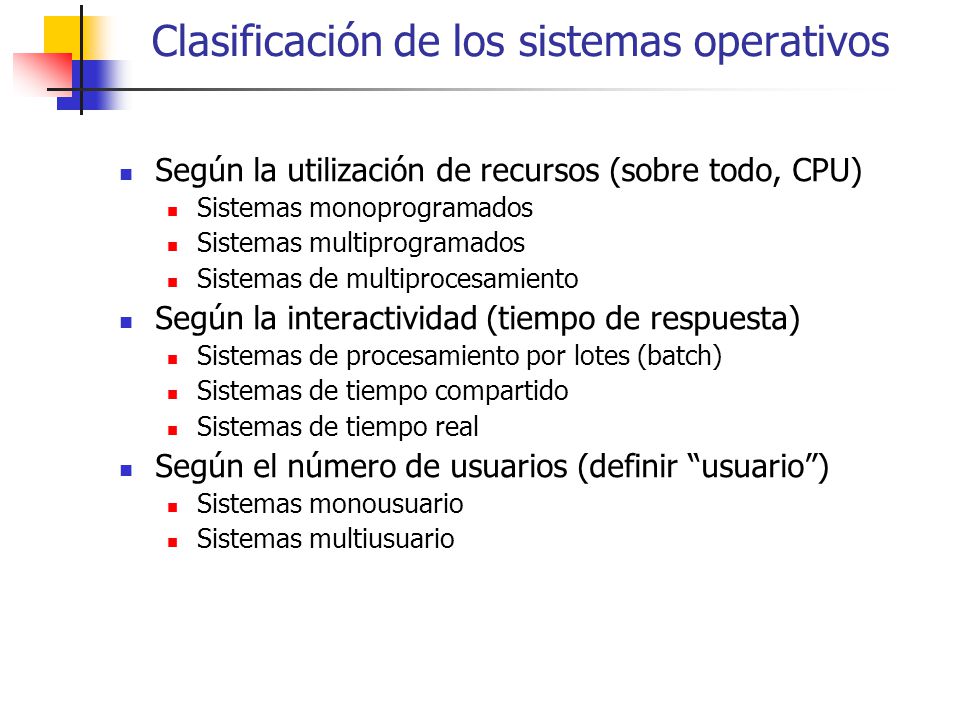 Clasificación de los sistemas operativos

- Según la utilización de recursos (sobre todo, CPU)
  - Sistemas monoprogramados
  - Sistemas multiprogramados
  - Sistemas de multiprocesamiento
- Según la interactividad (tiempo de respuesta)
  - Sistemas de procesamiento por lotes (batch)
  - Sistemas de tiempo compartido
  - Sistemas de tiempo real
- Según el número de usuarios (definir “usuario”)
  - Sistemas monousuario
  - Sistemas multiusuario